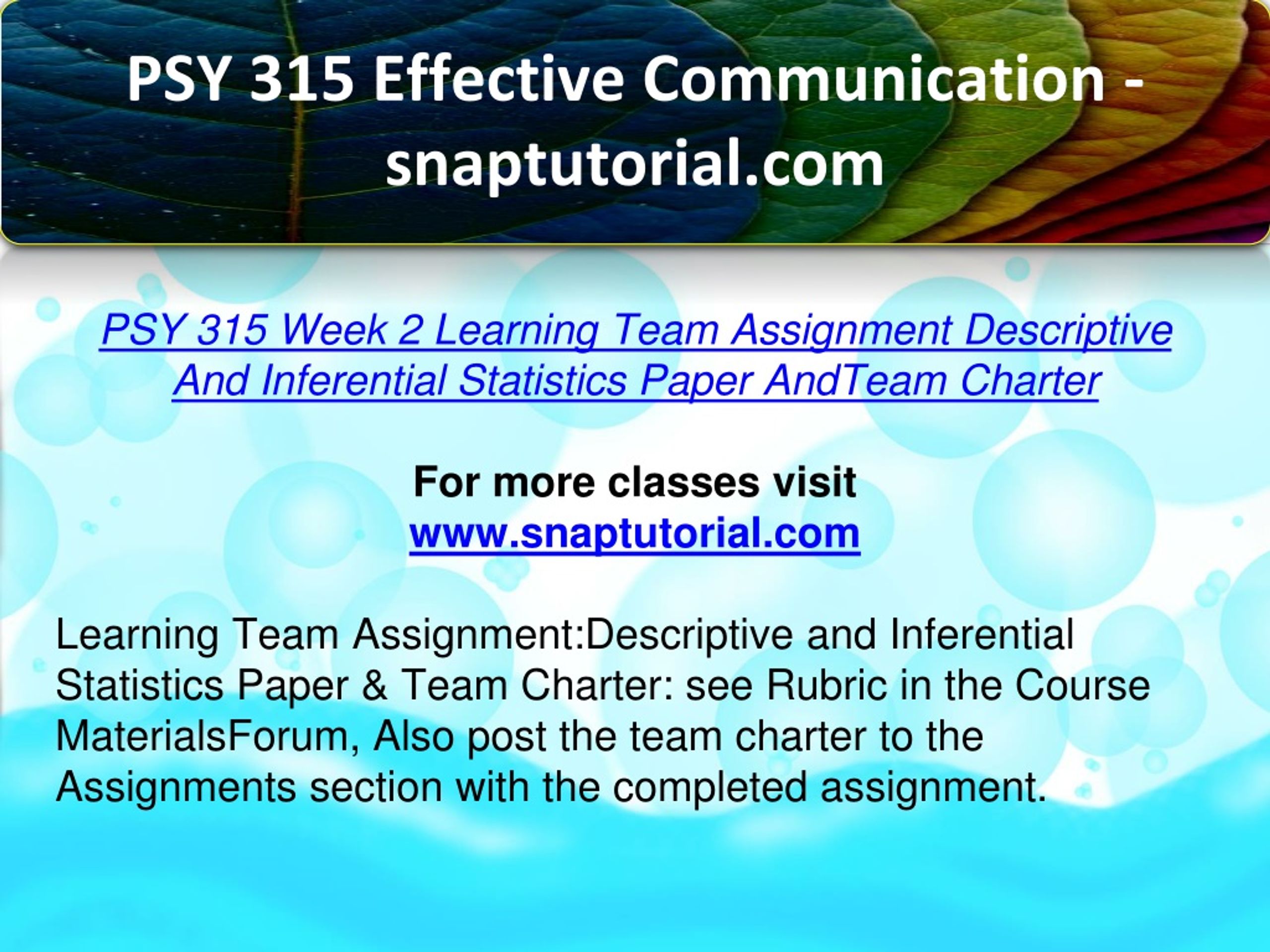 PSY 315 Effective Communication - snaptutorial.com

PSY 315 Week 2 Learning Team Assignment Descriptive And Inferential Statistics Paper AndTeam Charter

For more classes visit
www.snaptutorial.com

Learning Team Assignment:Descriptive and Inferential Statistics Paper & Team Charter: see Rubric in the Course MaterialsForum, Also post the team charter to the Assignments section with the completed assignment.